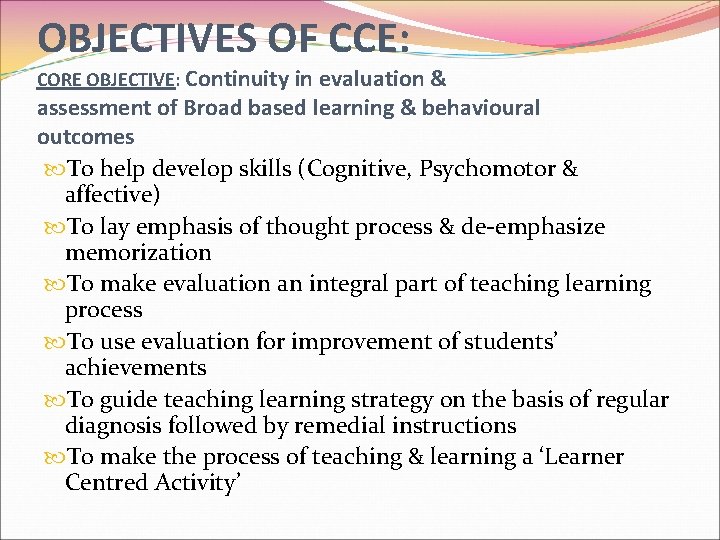 OBJECTIVES OF CCE:

CORE OBJECTIVE: Continuity in evaluation & assessment of Broad based learning & behavioural outcomes

To help develop skills (Cognitive, Psychomotor & affective)

To lay emphasis of thought process & de-emphasize memorization

To make evaluation an integral part of teaching learning process

To use evaluation for improvement of students' achievements

To guide teaching learning strategy on the basis of regular diagnosis followed by remedial instructions

To make the process of teaching & learning a 'Learner Centred Activity'